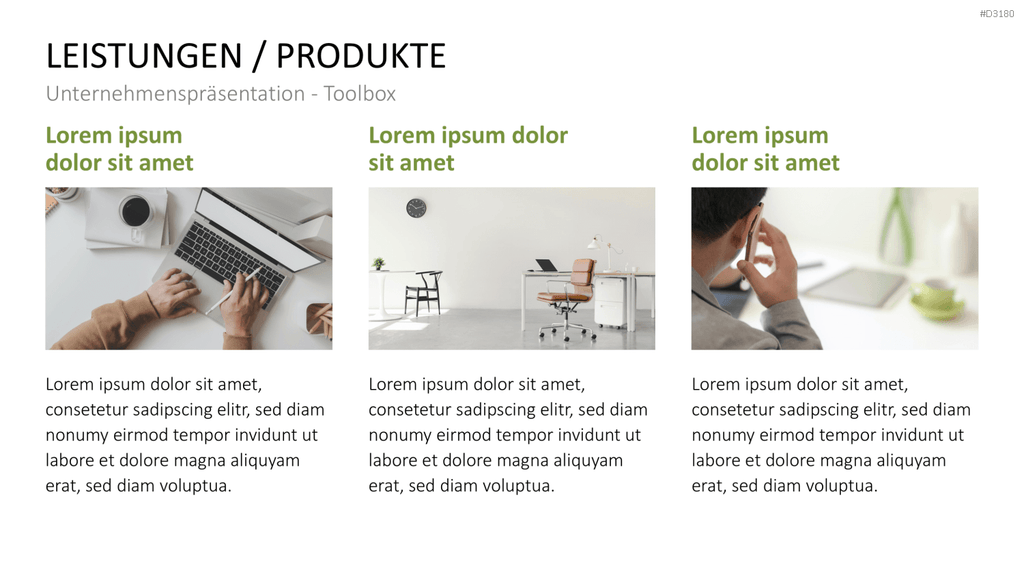 #D3180

LEISTUNGEN / PRODUKTE

Unternehmenspräsentation - Toolbox

Lorem ipsum dolor sit amet

Lorem ipsum dolor sit amet, consetetur sadipscing elitr, sed diam nonumy eirmod tempor invidunt ut labore et dolore magna aliquyam erat, sed diam voluptua.

Lorem ipsum dolor sit amet

Lorem ipsum dolor sit amet, consetetur sadipscing elitr, sed diam nonumy eirmod tempor invidunt ut labore et dolore magna aliquyam erat, sed diam voluptua.

Lorem ipsum dolor sit amet

Lorem ipsum dolor sit amet, consetetur sadipscing elitr, sed diam nonumy eirmod tempor invidunt ut labore et dolore magna aliquyam erat, sed diam voluptua.